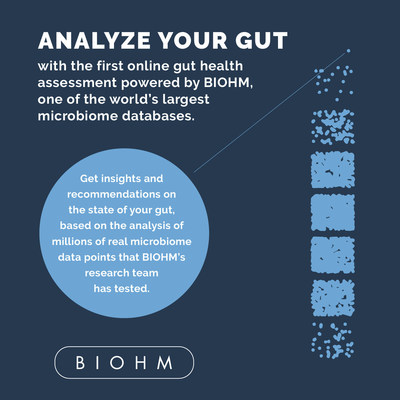 ANALYZE YOUR GUT

with the first online gut health assessment powered by BIOHM, one of the world's largest microbiome databases.

Get insights and recommendations on the state of your gut, based on the analysis of millions of real microbiome data points that BIOHM's research team has tested.

BIOHM